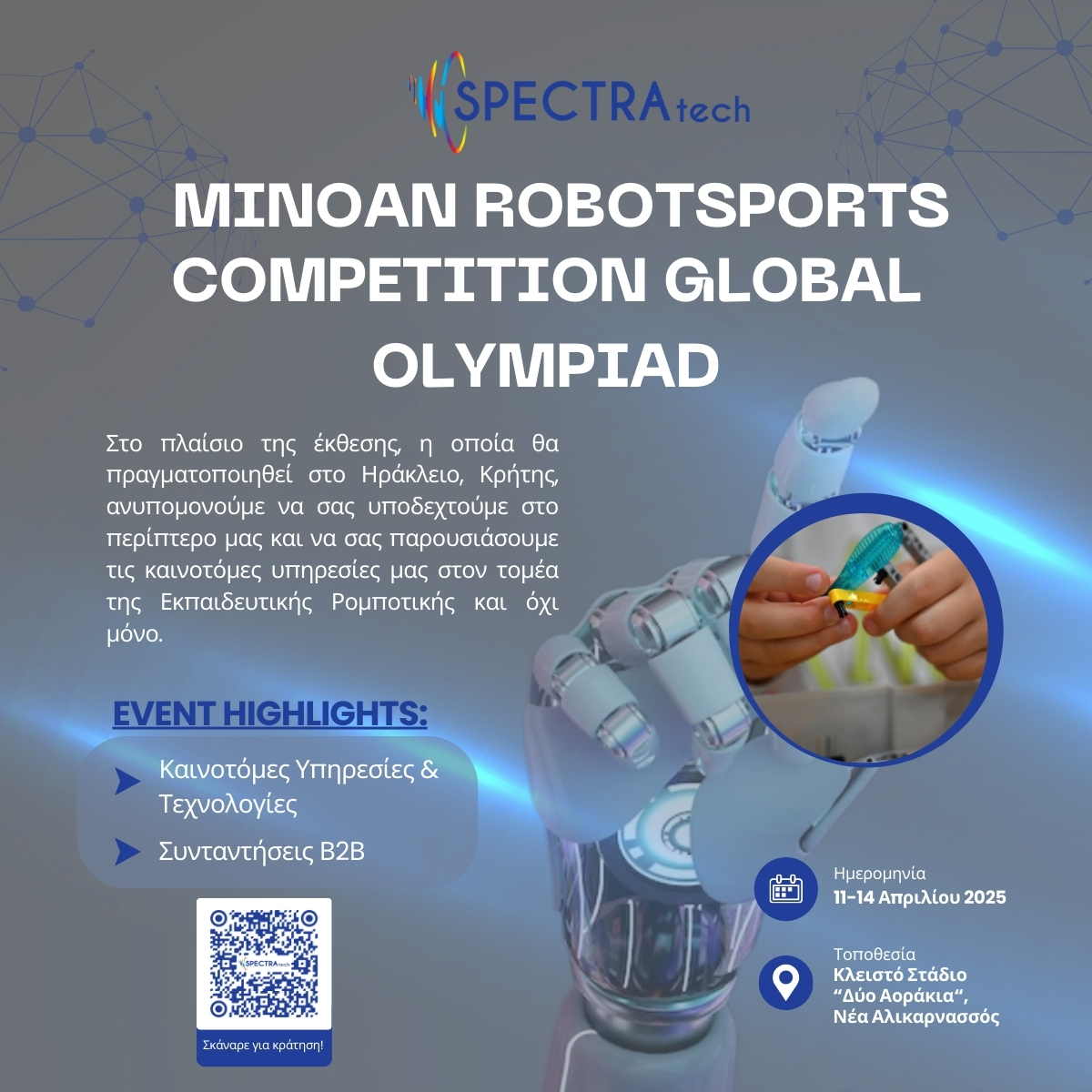 SPECTRAtech

MINOAN ROBOTSPORTS COMPETITION GLOBAL OLYMPIAD

Στο πλαίσιο της έκθεσης, η οποία θα πραγματοποιηθεί στο Ηράκλειο, Κρήτης, ανυπομονούμε να σας υποδεχτούμε στο περίπτερο μας και να σας παρουσιάσουμε τις καινοτόμες υπηρεσίες μας στον τομέα της Εκπαιδευτικής Ρομποτικής και όχι μόνο.

EVENT HIGHLIGHTS:

Καινοτόμες Υπηρεσίες & Τεχνολογίες

Συνταντήσεις B2B

SPECTRAtech

Σκάναρε για κράτηση!

Ημερομηνία
11-14 Απριλίου 2025

Τοποθεσία
Κλειστό Στάδιο "Δύο Αοράκια", Νέα Αλικαρνασσός